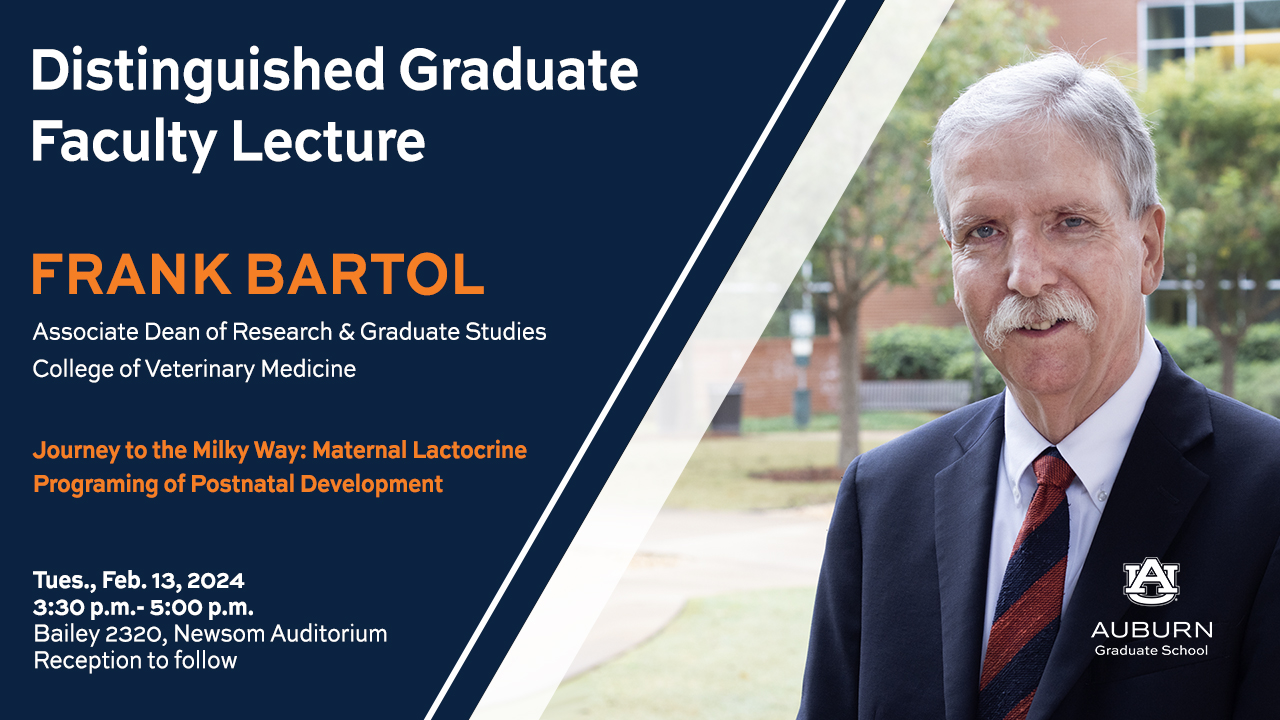 Distinguished Graduate Faculty Lecture

FRANK BARTOL

Associate Dean of Research & Graduate Studies
College of Veterinary Medicine

Journey to the Milky Way: Maternal Lactocrine Programing of Postnatal Development

Tues., Feb. 13, 2024
3:30 p.m.- 5:00 p.m.
Bailey 2320, Newsom Auditorium
Reception to follow

AU
AUBURN
Graduate School